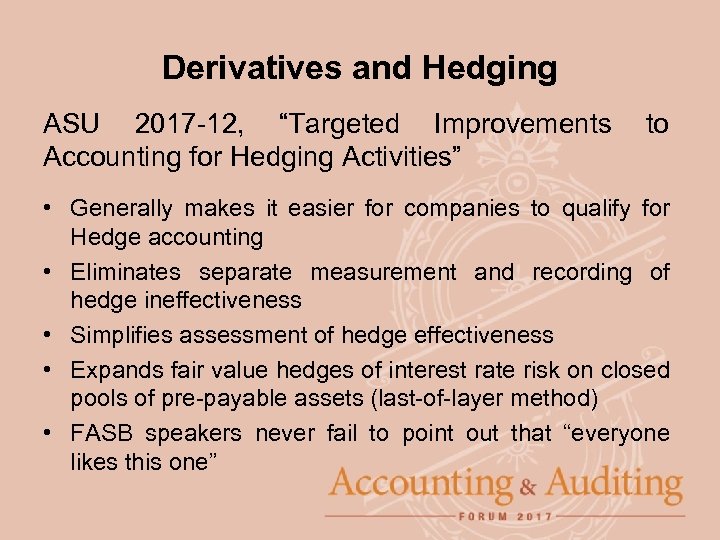 Derivatives and Hedging

ASU 2017-12, “Targeted Improvements to Accounting for Hedging Activities”

• Generally makes it easier for companies to qualify for Hedge accounting
• Eliminates separate measurement and recording of hedge ineffectiveness
• Simplifies assessment of hedge effectiveness
• Expands fair value hedges of interest rate risk on closed pools of pre-payable assets (last-of-layer method)
• FASB speakers never fail to point out that “everyone likes this one”

Accounting & Auditing
FORUM 2017